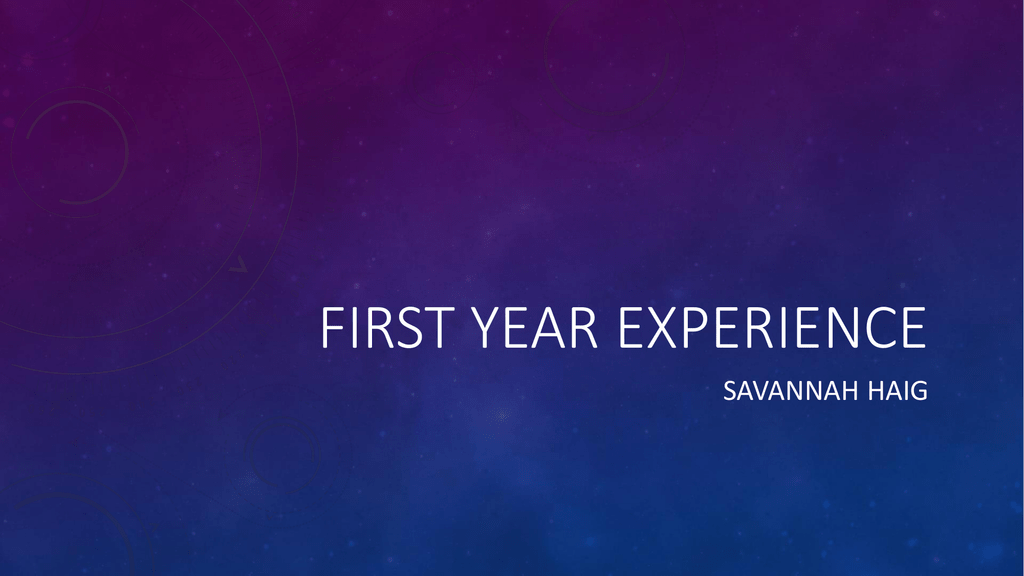 FIRST YEAR EXPERIENCE

SAVANNAH HAIG